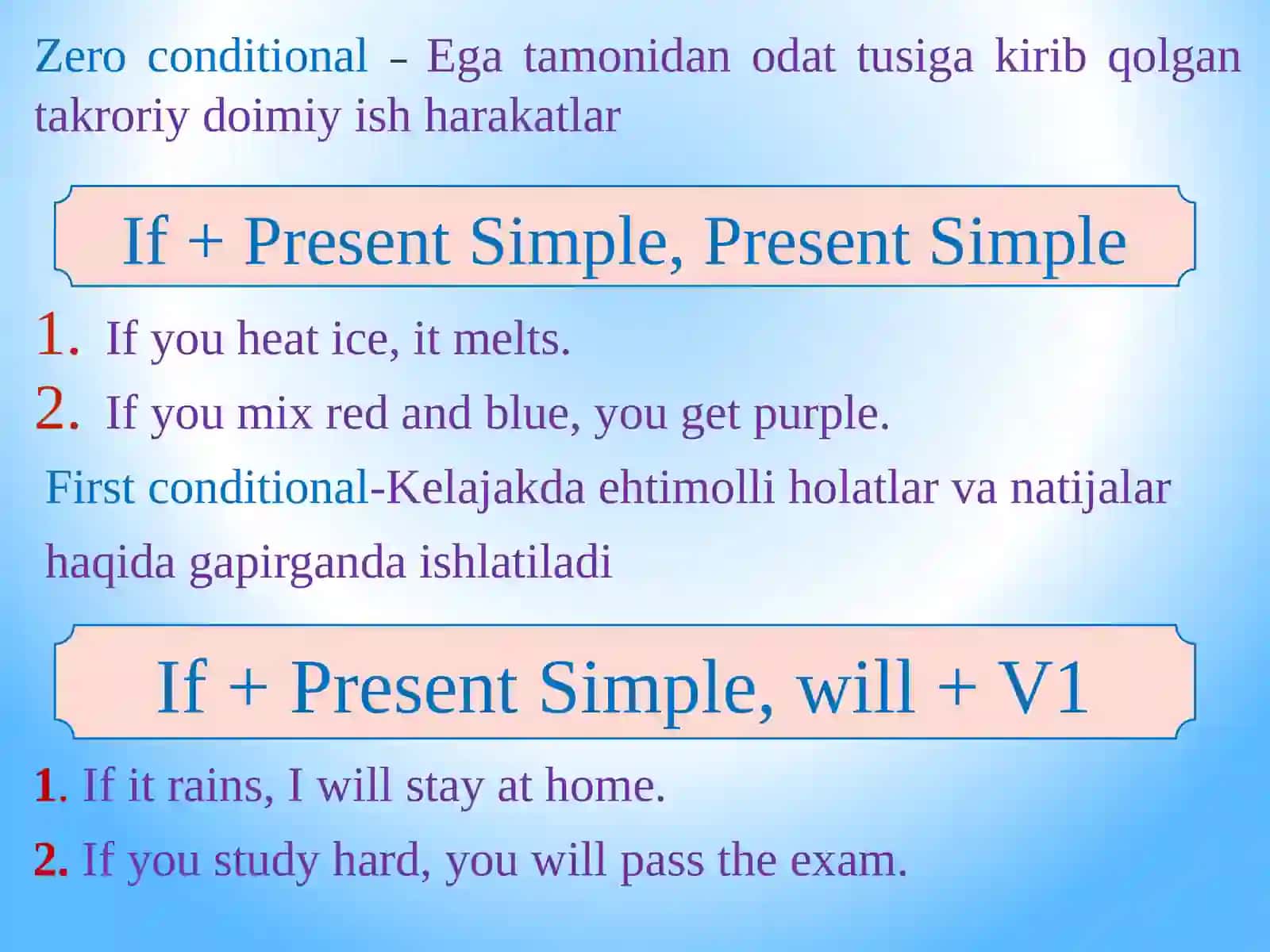 Zero conditional – Ega tamonidan odat tusiga kirib qolgan takroriy doimiy ish harakatlar

If + Present Simple, Present Simple

1. If you heat ice, it melts.
2. If you mix red and blue, you get purple.

First conditional-Kelajakda ehtimolli holatlar va natijalar haqida gapirganda ishlatiladi

If + Present Simple, will + V1

1. If it rains, I will stay at home.
2. If you study hard, you will pass the exam.